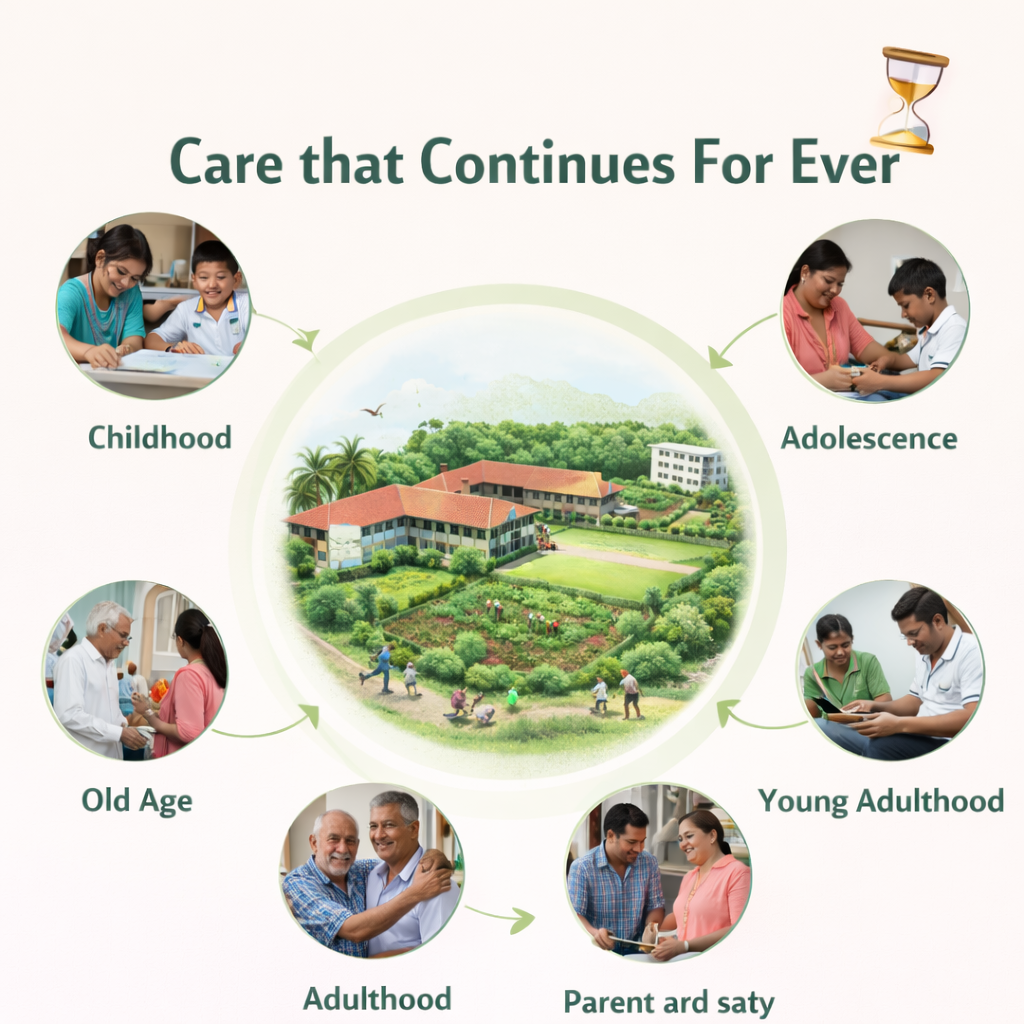 Care that Continues For Ever

Childhood

Adolescence

Old Age

Young Adulthood

Adulthood

Parent ard saty